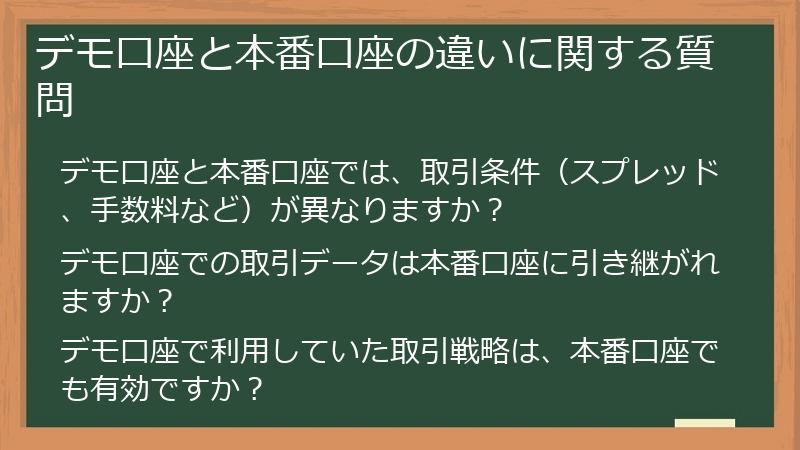 デモ口座と本番口座の違いに関する質問

デモ口座と本番口座では、取引条件（スプレッド、手数料など）が異なりますか？

デモ口座での取引データは本番口座に引き継がれますか？

デモ口座で利用していた取引戦略は、本番口座でも有効ですか？